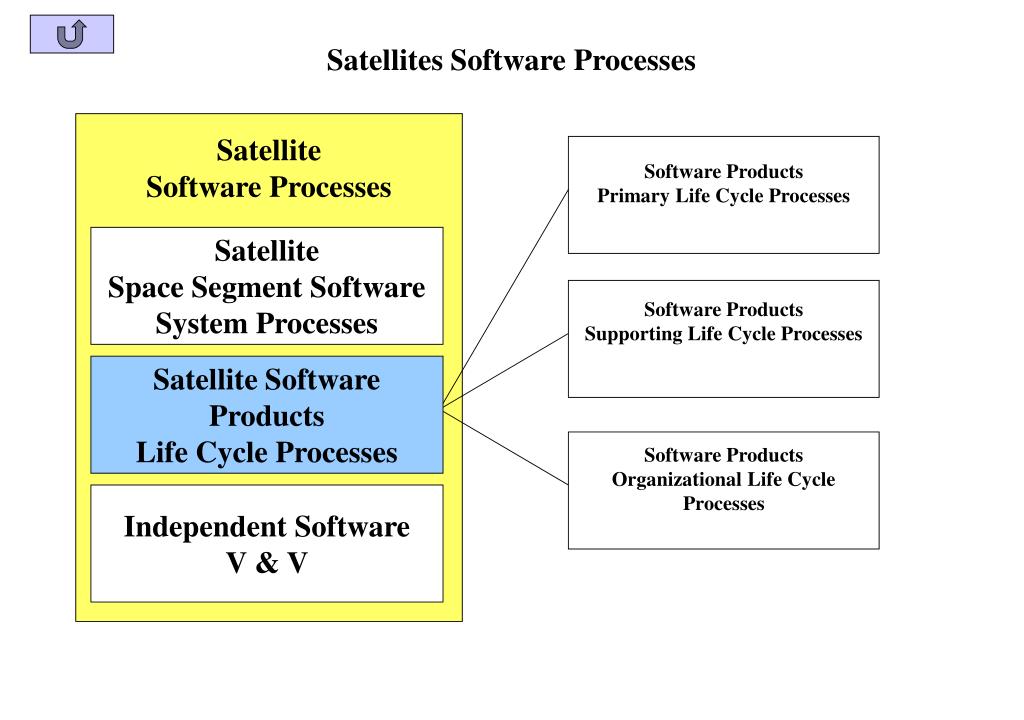 Satellites Software Processes

Satellite
Software Processes

Satellite
Space Segment Software
System Processes

Satellite Software
Products
Life Cycle Processes

Independent Software
V & V

Software Products
Primary Life Cycle Processes

Software Products
Supporting Life Cycle Processes

Software Products
Organizational Life Cycle
Processes